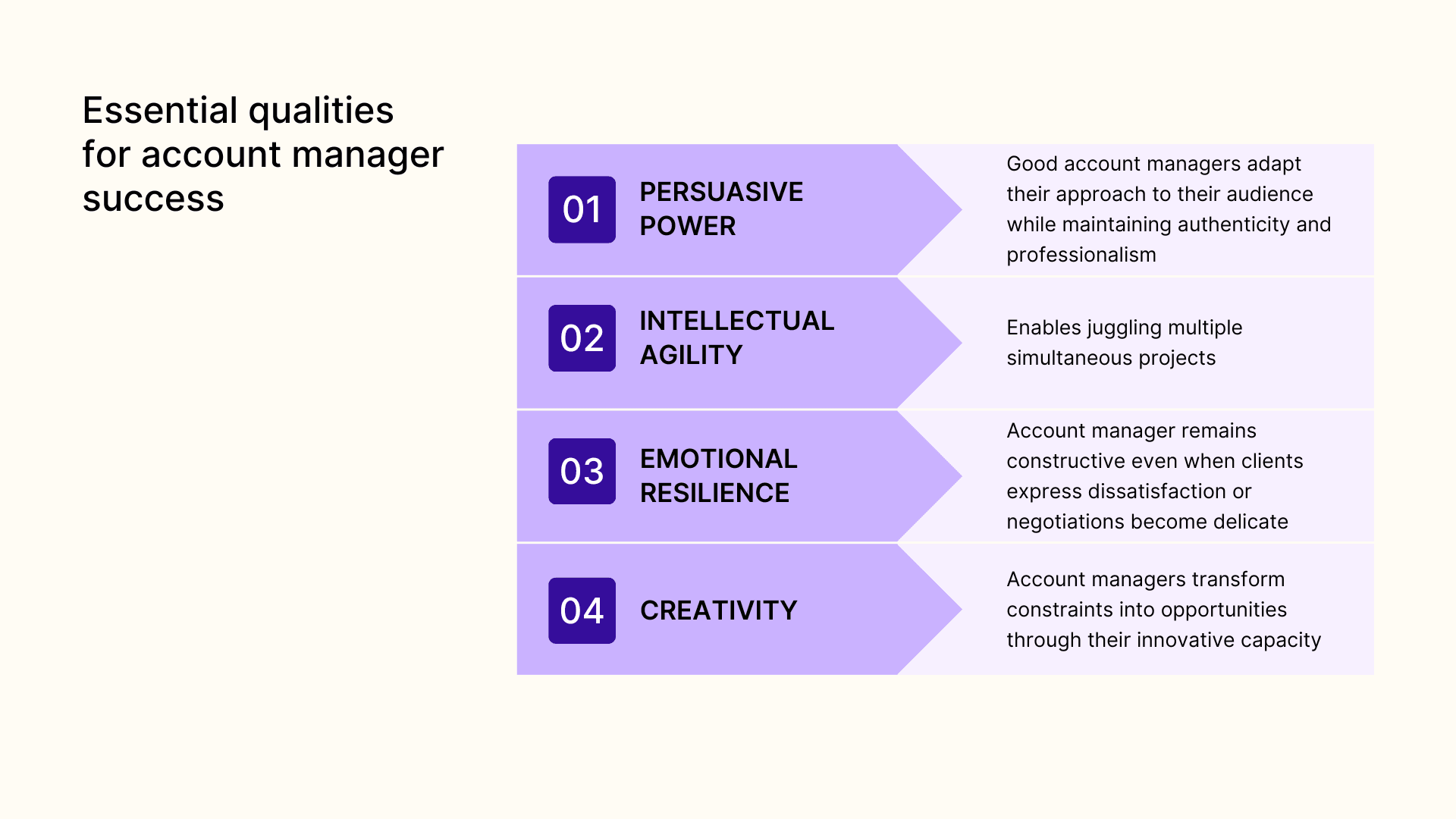 Essential qualities for account manager success

01 PERSUASIVE POWER

Good account managers adapt their approach to their audience while maintaining authenticity and professionalism

02 INTELLECTUAL AGILITY

Enables juggling multiple simultaneous projects

03 EMOTIONAL RESILIENCE

Account manager remains constructive even when clients express dissatisfaction or negotiations become delicate

04 CREATIVITY

Account managers transform constraints into opportunities through their innovative capacity